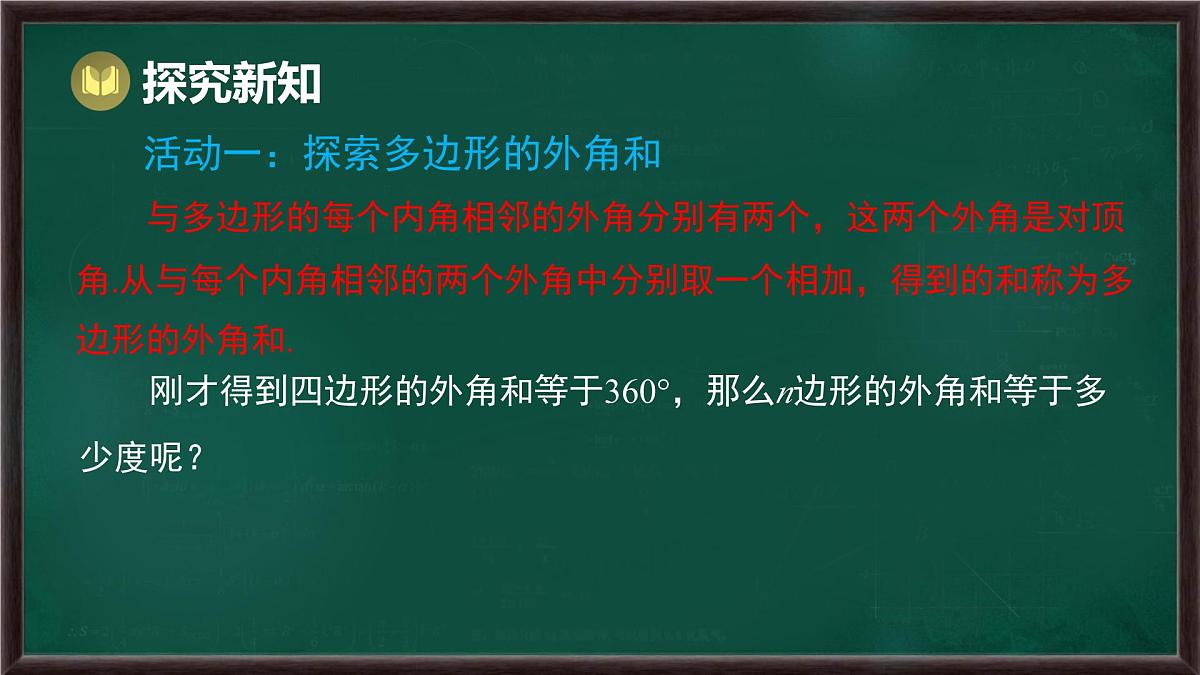 探究新知

活动一：探索多边形的外角和

与多边形的每个内角相邻的外角分别有两个，这两个外角是对顶角.从与每个内角相邻的两个外角中分别取一个相加，得到的和称为多边形的外角和.

刚才得到四边形的外角和等于$360°$，那么$n$边形的外角和等于多少度呢？